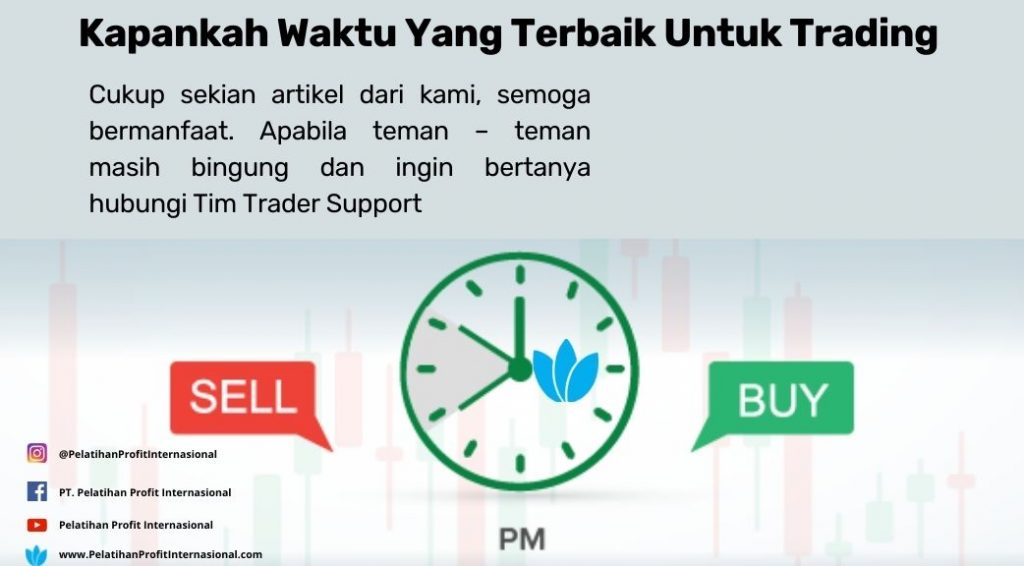 Kapankah Waktu Yang Terbaik Untuk Trading

Cukup sekian artikel dari kami, semoga bermanfaat. Apabila teman – teman masih bingung dan ingin bertanya hubungi Tim Trader Support

SELL

BUY

PM

@PelatihanProfitInternasional

PT. Pelatihan Profit Internasional

Pelatihan Profit Internasional

www.PelatihanProfitInternasional.com